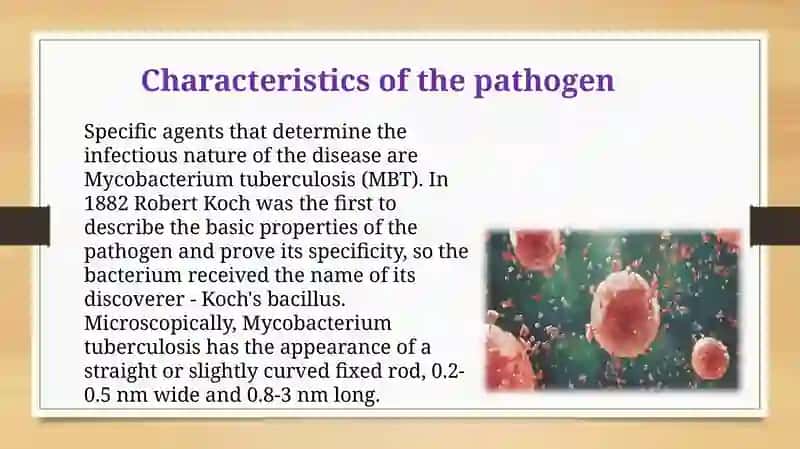 Characteristics of the pathogen

Specific agents that determine the infectious nature of the disease are Mycobacterium tuberculosis (MBT). In 1882 Robert Koch was the first to describe the basic properties of the pathogen and prove its specificity, so the bacterium received the name of its discoverer - Koch's bacillus. Microscopically, Mycobacterium tuberculosis has the appearance of a straight or slightly curved fixed rod, 0.2-0.5 nm wide and 0.8-3 nm long.